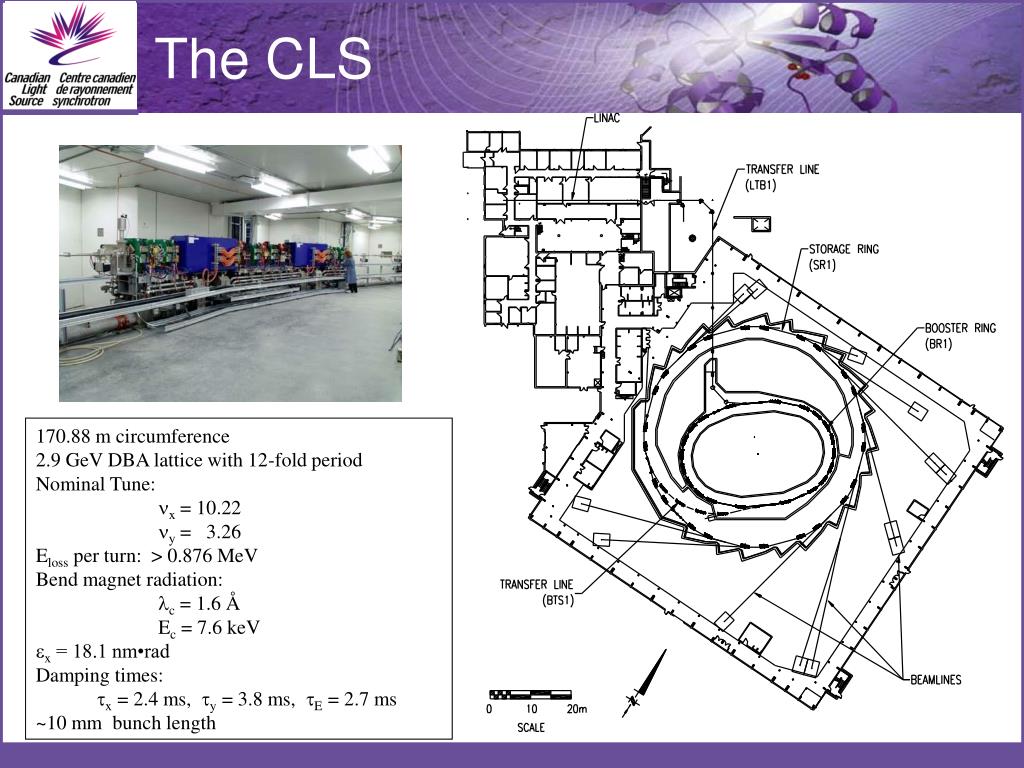 Canadian Light Source
Centre canadien de rayonnement synchrotron

The CLS

170.88 m circumference
2.9 GeV DBA lattice with 12-fold period
Nominal Tune:
$\nu_x = 10.22$
$\nu_y = 3.26$
$E_{loss}$ per turn: > 0.876 MeV
Bend magnet radiation:
$\lambda_c = 1.6$ Å
$E_c = 7.6$ keV
$\varepsilon_x = 18.1$ nm•rad
Damping times:
$\tau_x = 2.4$ ms, $\tau_y = 3.8$ ms, $\tau_E = 2.7$ ms
~10 mm bunch length

LINAC
TRANSFER LINE (LTB1)
STORAGE RING (SR1)
BOOSTER RING (BR1)
TRANSFER LINE (BTS1)
BEAMLINES
0 10 20m
SCALE